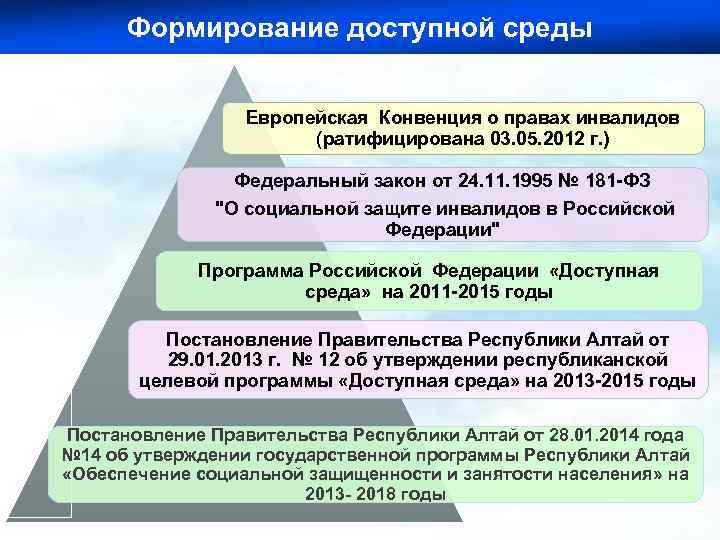 Формирование доступной среды

Европейская Конвенция о правах инвалидов (ратифицирована 03.05.2012 г.)

Федеральный закон от 24.11.1995 № 181-ФЗ

"О социальной защите инвалидов в Российской Федерации"

Программа Российской Федерации «Доступная среда» на 2011-2015 годы

Постановление Правительства Республики Алтай от 29.01.2013 г. № 12 об утверждении республиканской целевой программы «Доступная среда» на 2013-2015 годы

Постановление Правительства Республики Алтай от 28.01.2014 года №14 об утверждении государственной программы Республики Алтай «Обеспечение социальной защищенности и занятости населения» на 2013- 2018 годы